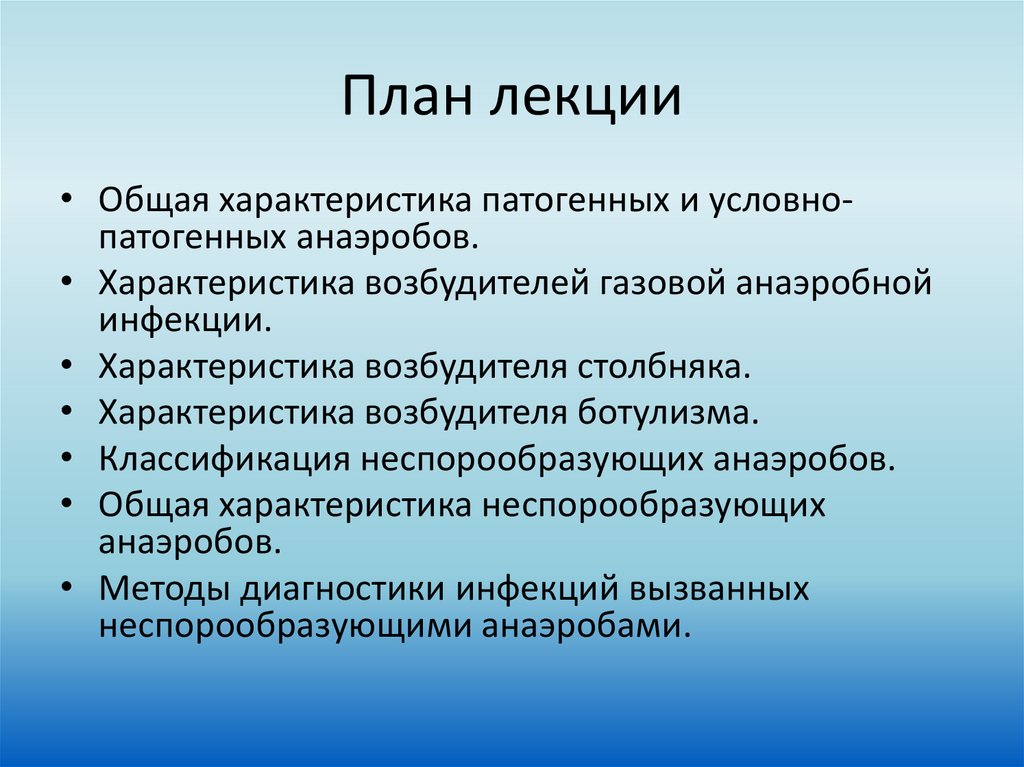 План лекции

• Общая характеристика патогенных и условно-патогенных анаэробов.
• Характеристика возбудителей газовой анаэробной инфекции.
• Характеристика возбудителя столбняка.
• Характеристика возбудителя ботулизма.
• Классификация неспорообразующих анаэробов.
• Общая характеристика неспорообразующих анаэробов.
• Методы диагностики инфекций вызванных неспорообразующими анаэробами.